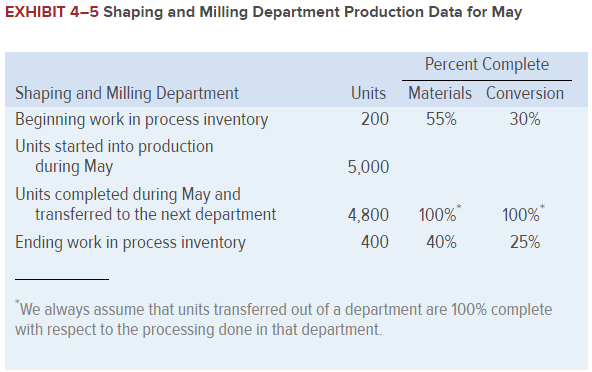 EXHIBIT 4–5 Shaping and Milling Department Production Data for May

| Shaping and Milling Department | Units | Percent Complete Materials | Percent Complete Conversion |
|---|---|---|---|
| Beginning work in process inventory | 200 | 55% | 30% |
| Units started into production during May | 5,000 | | |
| Units completed during May and transferred to the next department | 4,800 | 100%* | 100%* |
| Ending work in process inventory | 400 | 40% | 25% |

*We always assume that units transferred out of a department are 100% complete with respect to the processing done in that department.